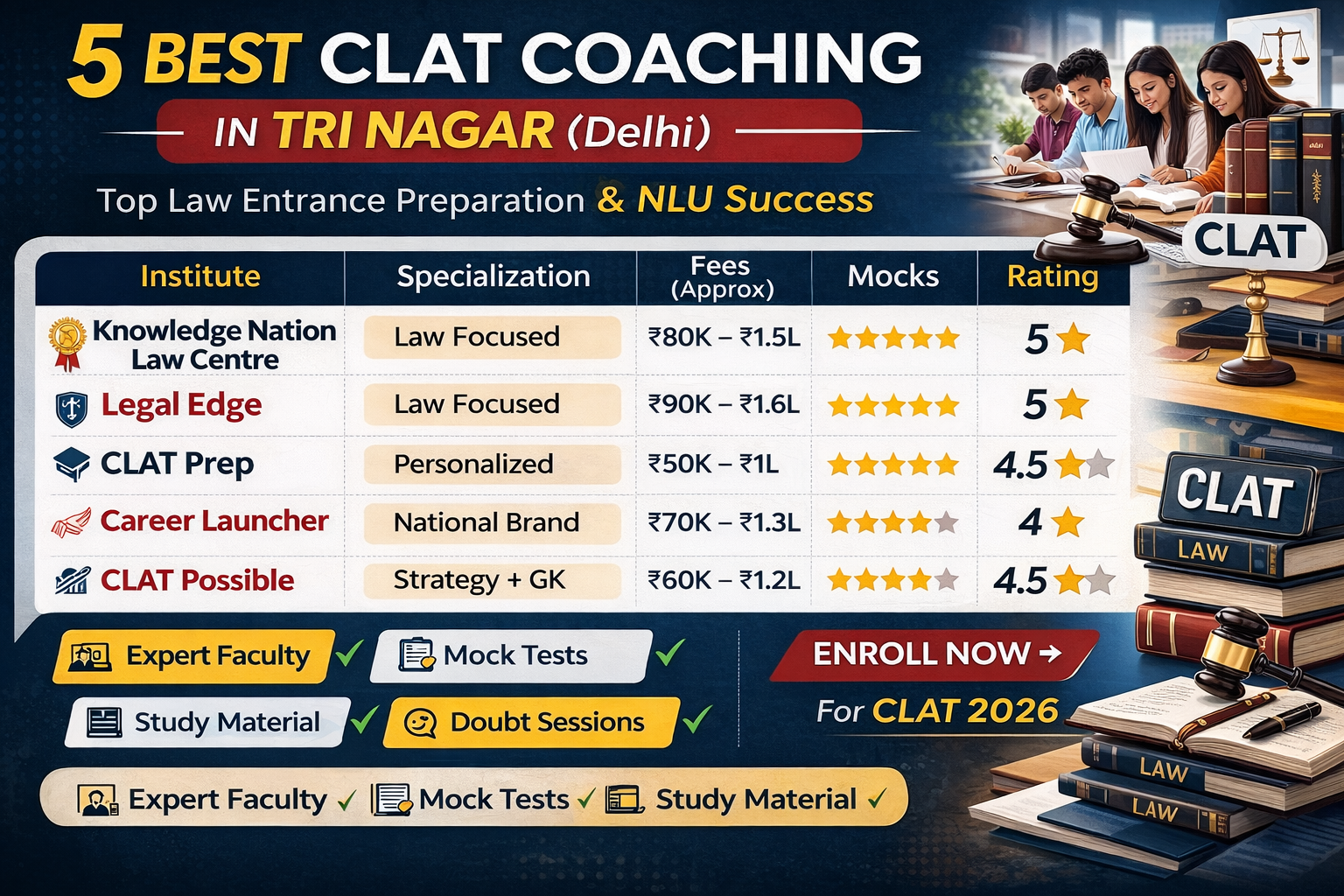 5 BEST CLAT COACHING

IN TRI NAGAR (Delhi)

Top Law Entrance Preparation & NLU Success

| Institute | Specialization | Fees (Approx) | Mocks | Rating |
|---|---|---|---|---|
| Knowledge Nation Law Centre | Law Focused | ₹80K – ₹1.5L | ★★★★★ | 5 ★ |
| Legal Edge | Law Focused | ₹90K – ₹1.6L | ★★★★★ | 5 ★ |
| CLAT Prep | Personalized | ₹50K – ₹1L | ★★★★★ | 4.5 ★★ |
| Career Launcher | National Brand | ₹70K – ₹1.3L | ★★★★★ | 4 ★ |
| CLAT Possible | Strategy + GK | ₹60K – ₹1.2L | ★★★★★ | 4.5 ★★ |

Expert Faculty ✓ Mock Tests ✓

Study Material ✓ Doubt Sessions ✓

ENROLL NOW →

For CLAT 2026

Expert Faculty ✓ Mock Tests ✓ Study Material ✓

CLAT

CLAT

LAW

LAW

LAW